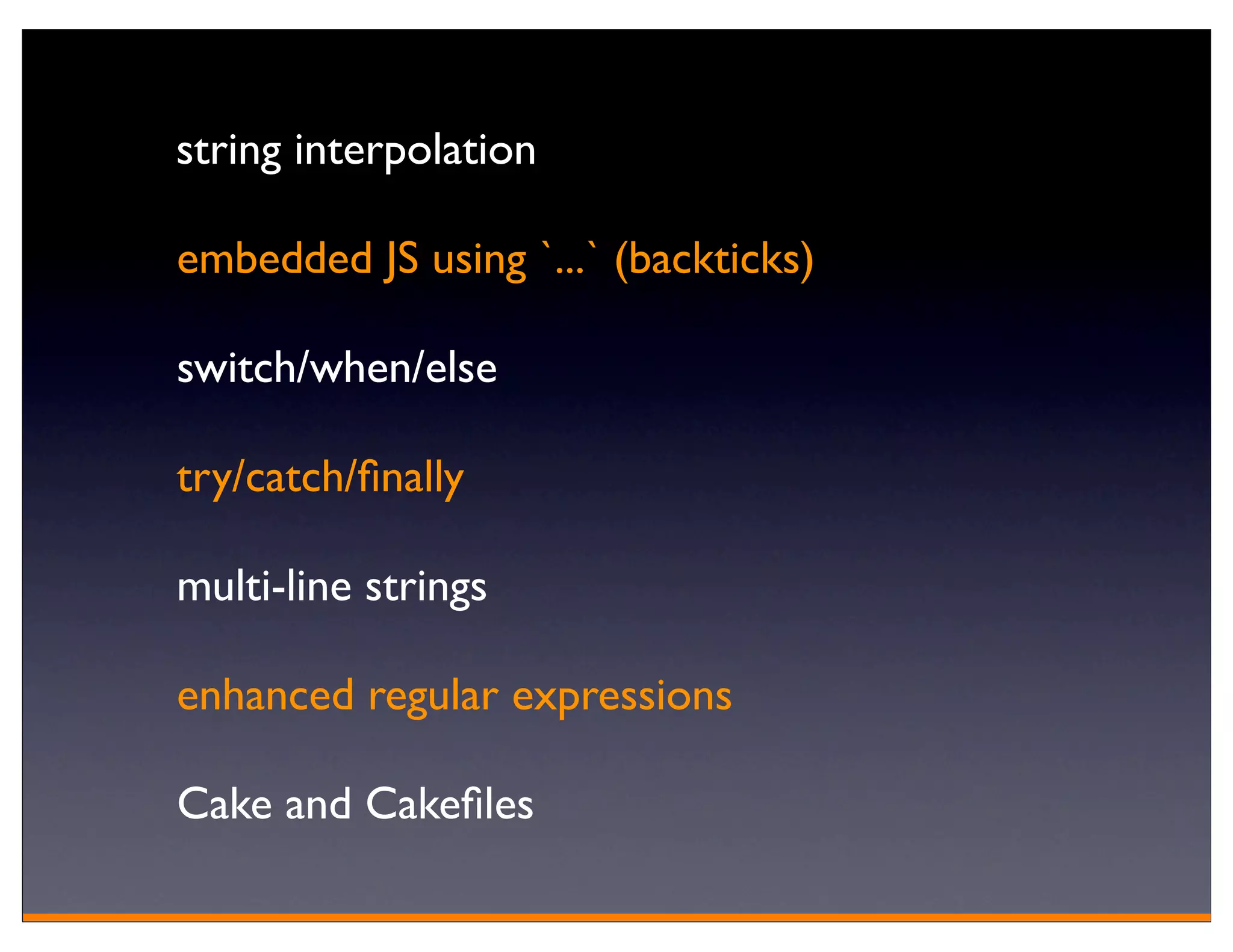 string interpolation

embedded JS using `...` (backticks)

switch/when/else

try/catch/finally

multi-line strings

enhanced regular expressions

Cake and Cakefiles